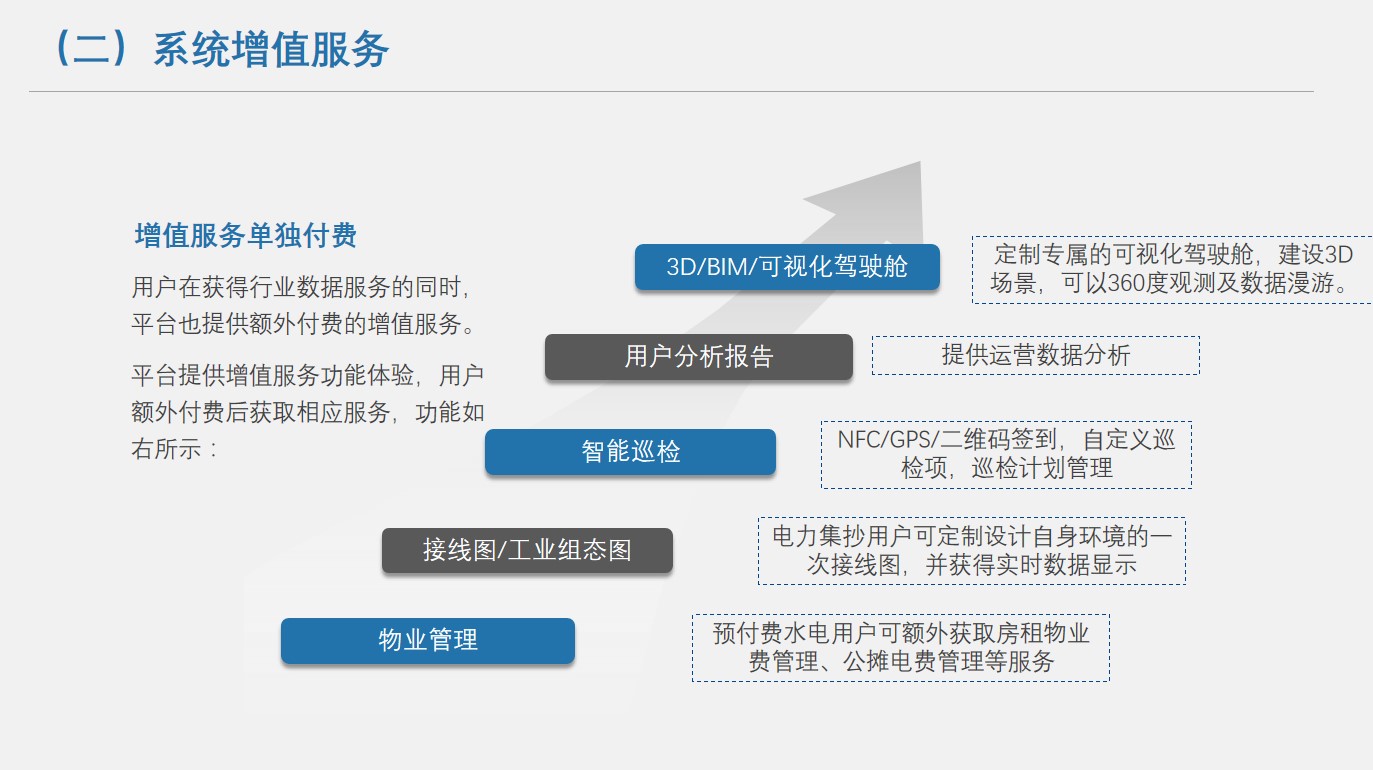 （二）系统增值服务

增值服务单独付费

用户在获得行业数据服务的同时，平台也提供额外付费的增值服务。

平台提供增值服务功能体验，用户额外付费后获取相应服务，功能如右所示：

3D/BIM/可视化驾驶舱

定制专属的可视化驾驶舱，建设3D场景，可以360度观测及数据漫游。

用户分析报告

提供运营数据分析

智能巡检

NFC/GPS/二维码签到，自定义巡检项，巡检计划管理

接线图/工业组态图

电力集抄用户可定制设计自身环境的一次接线图，并获得实时数据显示

物业管理

预付费水电用户可额外获取房租物业费管理、公摊电费管理等服务